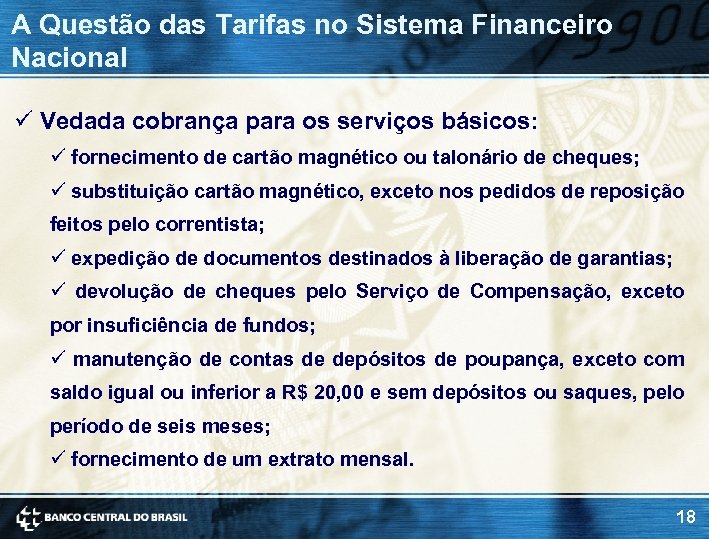 A Questão das Tarifas no Sistema Financeiro Nacional

✓ Vedada cobrança para os serviços básicos:

✓ fornecimento de cartão magnético ou talonário de cheques;

✓ substituição cartão magnético, exceto nos pedidos de reposição feitos pelo correntista;

✓ expedição de documentos destinados à liberação de garantias;

✓ devolução de cheques pelo Serviço de Compensação, exceto por insuficiência de fundos;

✓ manutenção de contas de depósitos de poupança, exceto com saldo igual ou inferior a R$ 20,00 e sem depósitos ou saques, pelo período de seis meses;

✓ fornecimento de um extrato mensal.

BANCO CENTRAL DO BRASIL

18